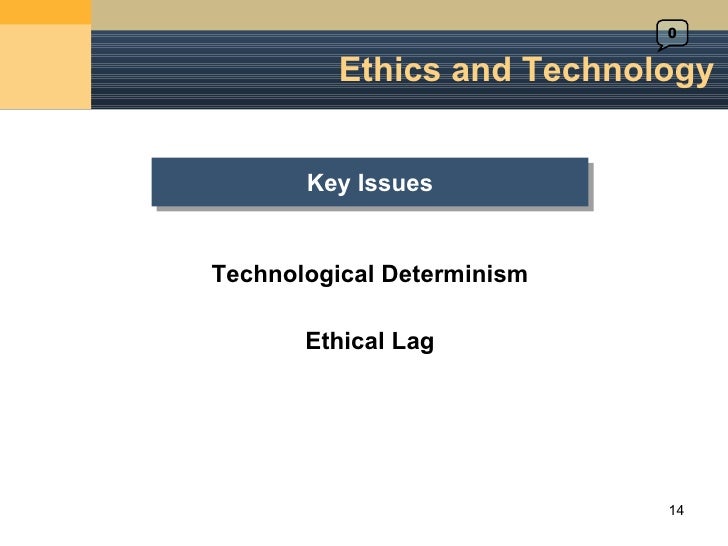 0

Ethics and Technology

Key Issues

Technological Determinism

Ethical Lag

14